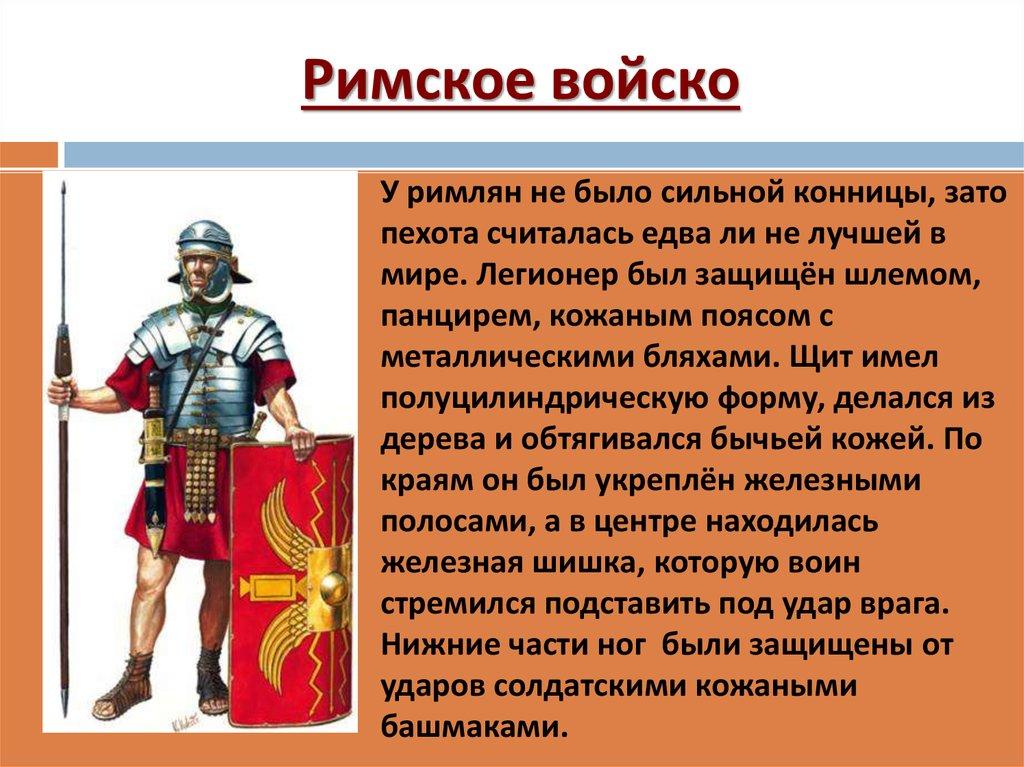 Римское войско

У римлян не было сильной конницы, зато пехота считалась едва ли не лучшей в мире. Легионер был защищён шлемом, панцирем, кожаным поясом с металлическими бляхами. Щит имел полуцилиндрическую форму, делался из дерева и обтягивался бычьей кожей. По краям он был укреплён железными полосами, а в центре находилась железная шишка, которую воин стремился подставить под удар врага. Нижние части ног были защищены от ударов солдатскими кожаными башмаками.